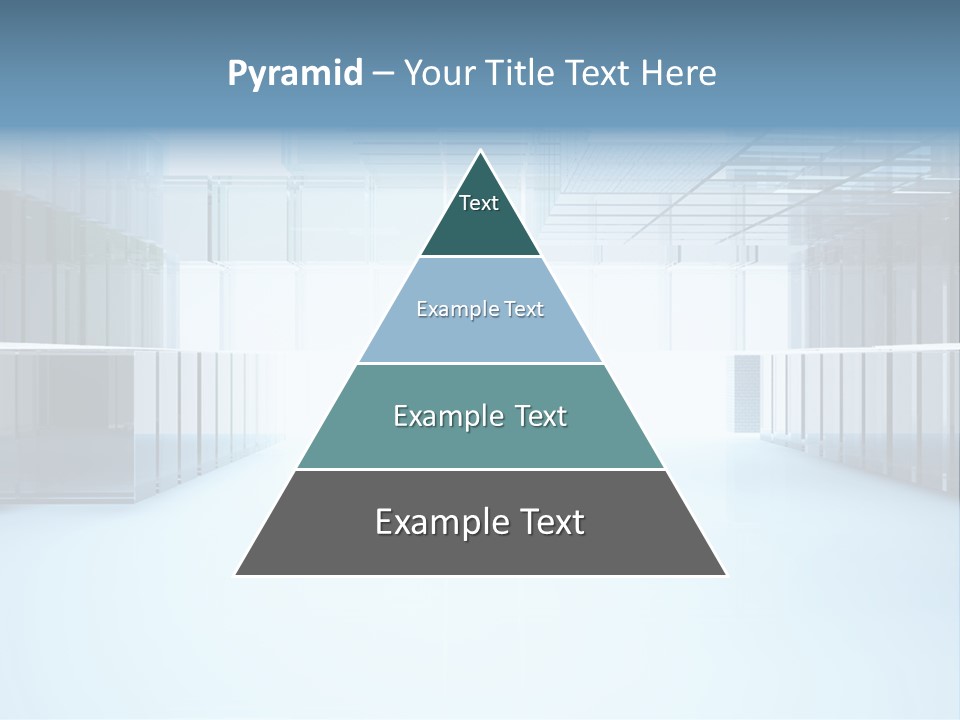 Pyramid – Your Title Text Here

Text

Example Text

Example Text

Example Text